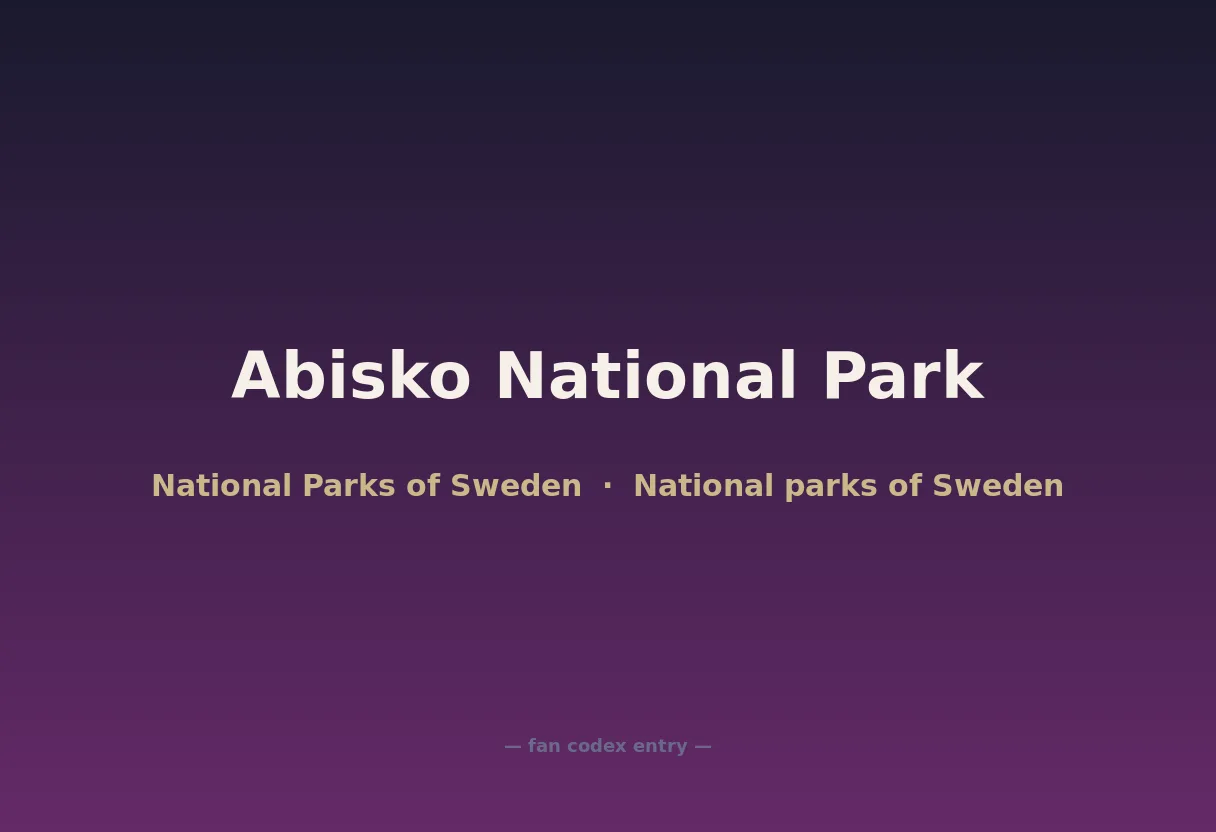 Abisko National Park

National Parks of Sweden · National parks of Sweden

— fan codex entry —